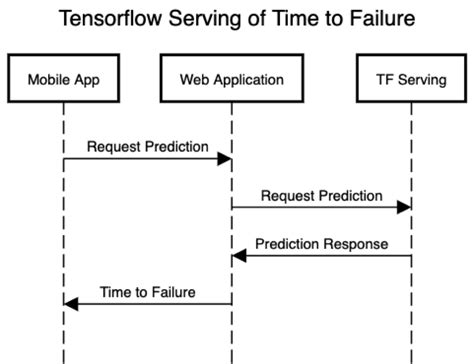 Tensorflow Serving of Time to Failure

Mobile App

Web Application

TF Serving

Request Prediction

Request Prediction

Prediction Response

Time to Failure